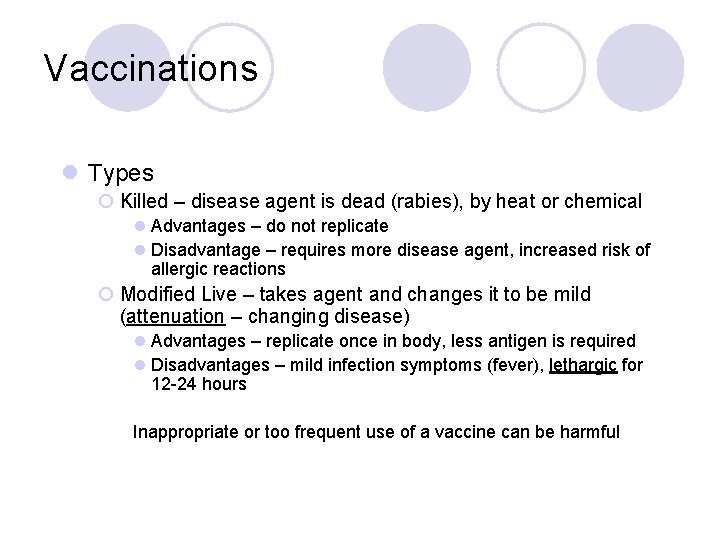 Vaccinations

Types

Killed – disease agent is dead (rabies), by heat or chemical

Advantages – do not replicate

Disadvantage – requires more disease agent, increased risk of allergic reactions

Modified Live – takes agent and changes it to be mild (attenuation – changing disease)

Advantages – replicate once in body, less antigen is required

Disadvantages – mild infection symptoms (fever), lethargic for 12-24 hours

Inappropriate or too frequent use of a vaccine can be harmful